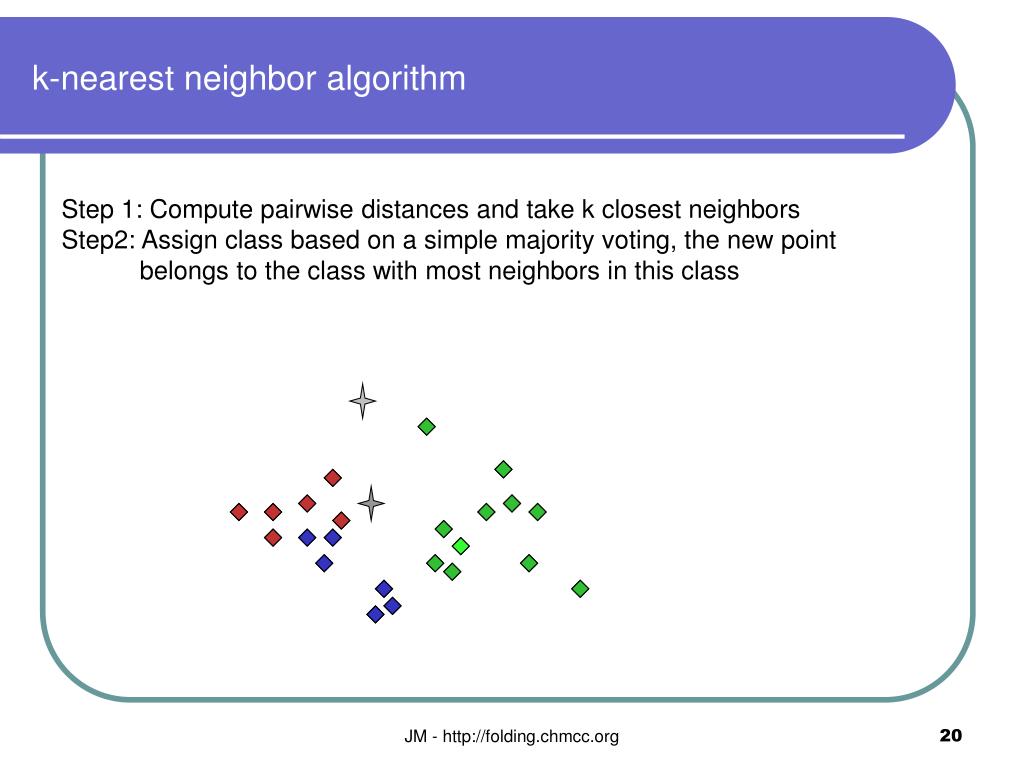 k-nearest neighbor algorithm

Step 1: Compute pairwise distances and take k closest neighbors
Step2: Assign class based on a simple majority voting, the new point belongs to the class with most neighbors in this class

JM - http://folding.chmcc.org

20